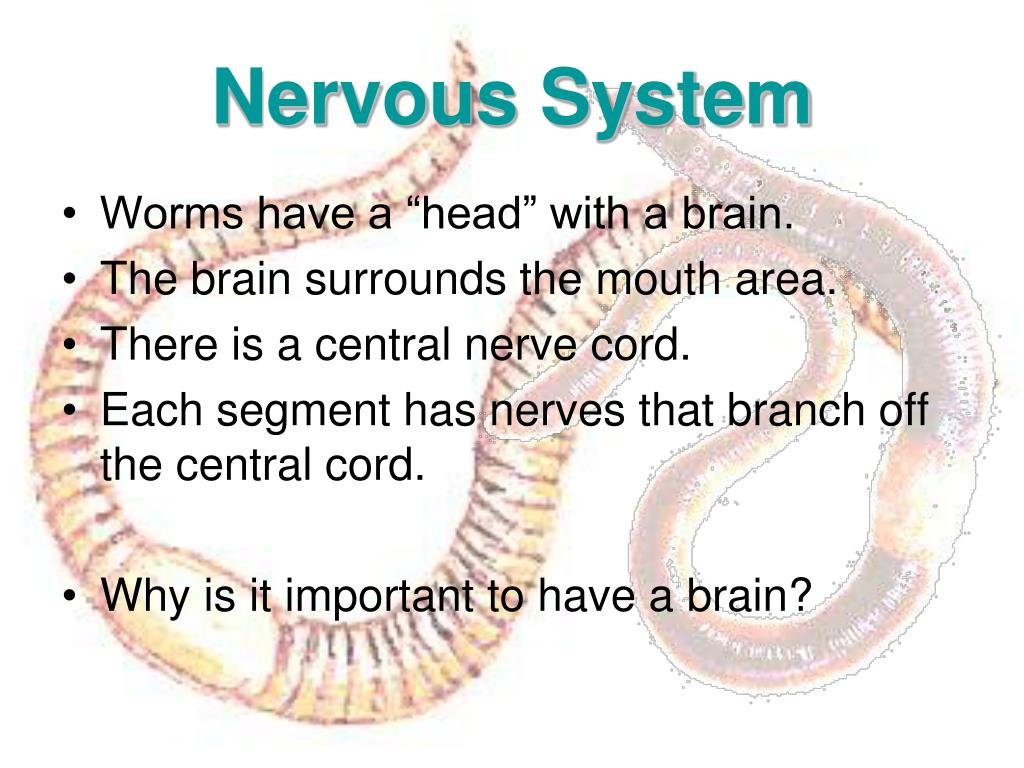 Nervous System

• Worms have a “head” with a brain.
• The brain surrounds the mouth area.
• There is a central nerve cord.
• Each segment has nerves that branch off the central cord.

• Why is it important to have a brain?